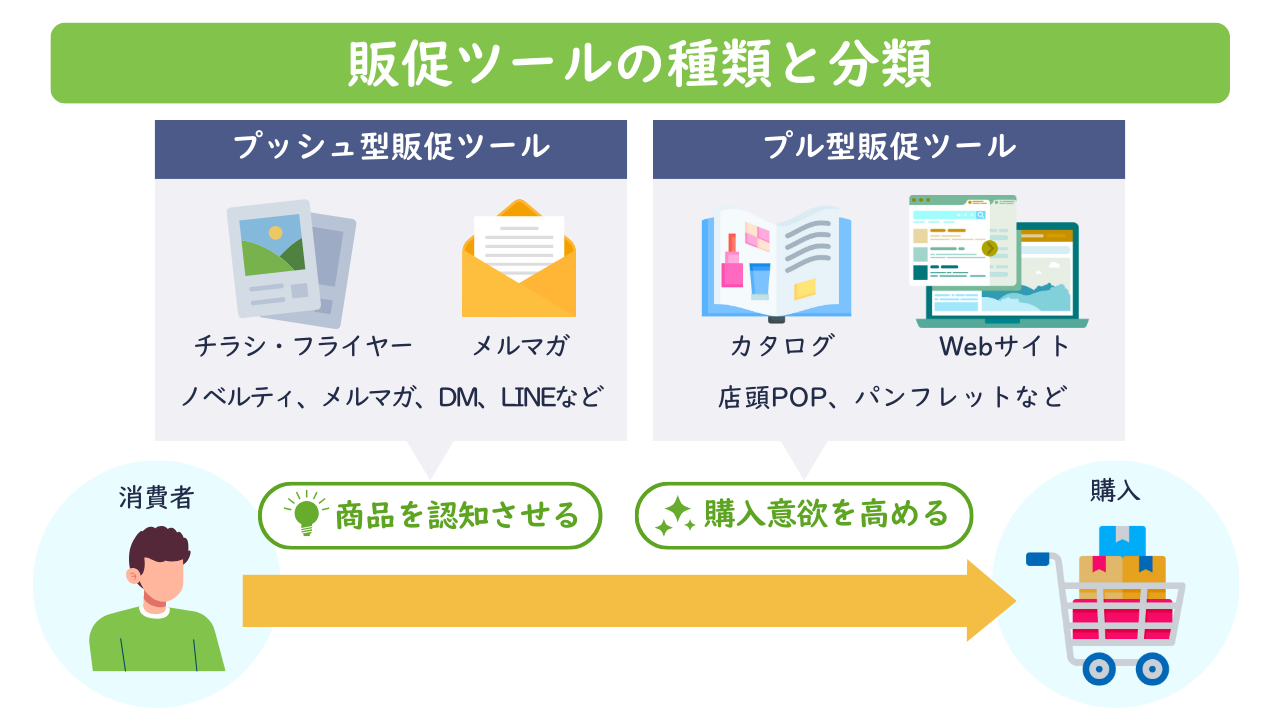 販促ツールの種類と分類

プッシュ型販促ツール

チラシ・フライヤー

メルマガ

ノベルティ、メルマガ、DM、LINEなど

プル型販促ツール

カタログ

Webサイト

店頭POP、パンフレットなど

消費者

商品を認知させる

購入意欲を高める

購入